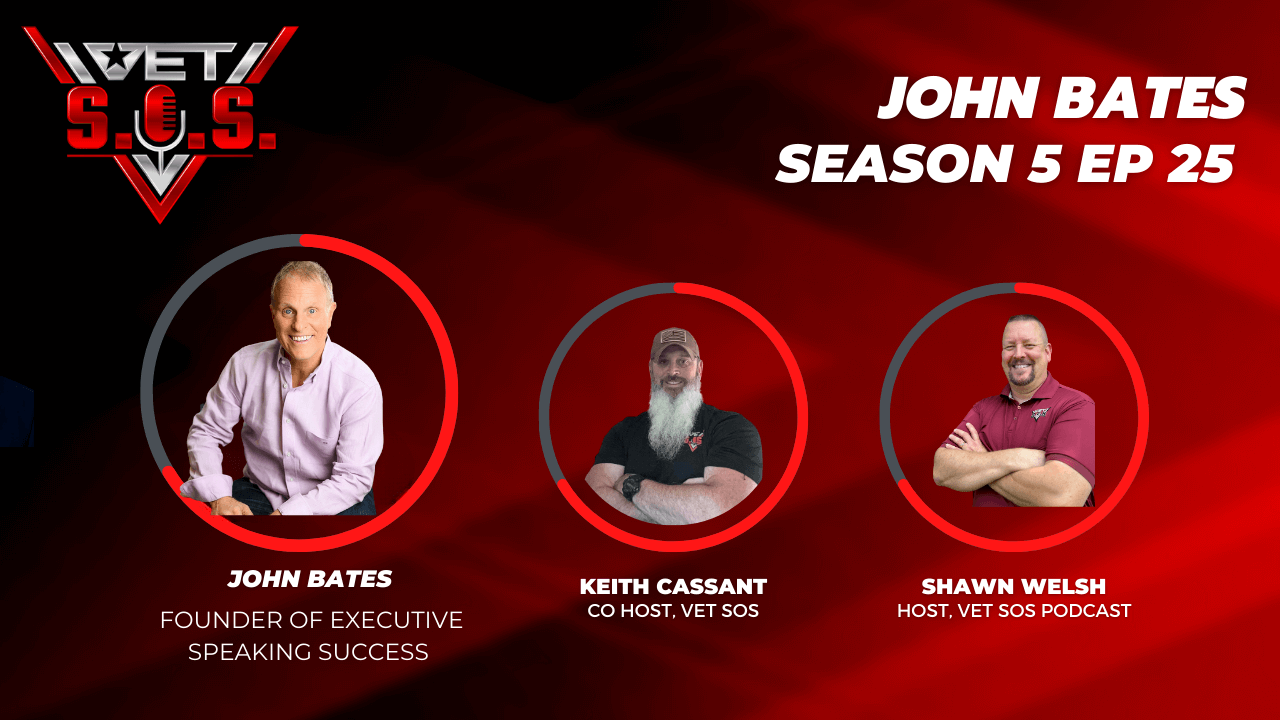 VET
S.O.S.

JOHN BATES
SEASON 5 EP 25

JOHN BATES
FOUNDER OF EXECUTIVE SPEAKING SUCCESS

KEITH CASSANT
CO HOST, VET SOS

SHAWN WELSH
HOST, VET SOS PODCAST